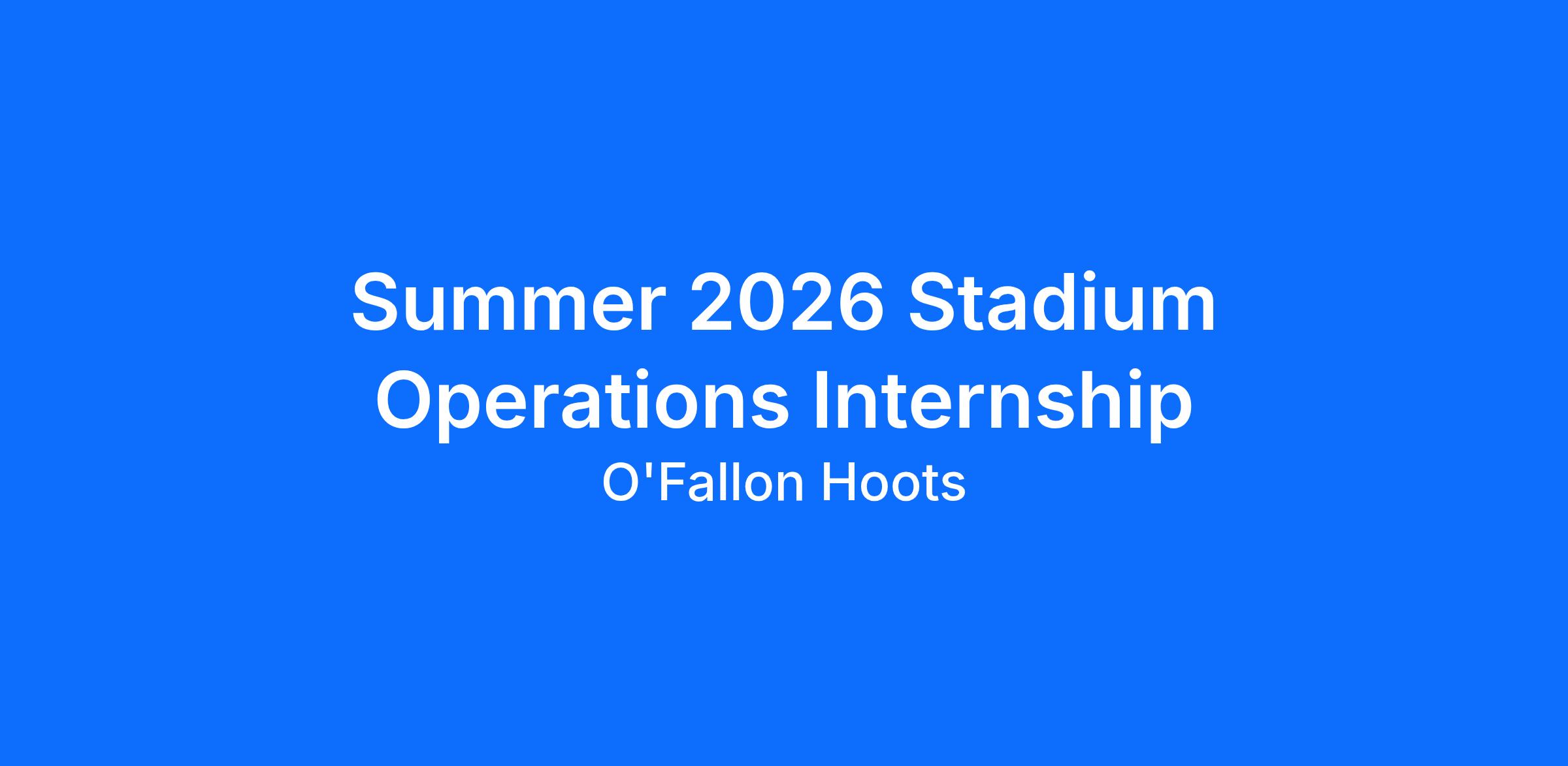 Summer 2026 Stadium Operations Internship

O'Fallon Hoots